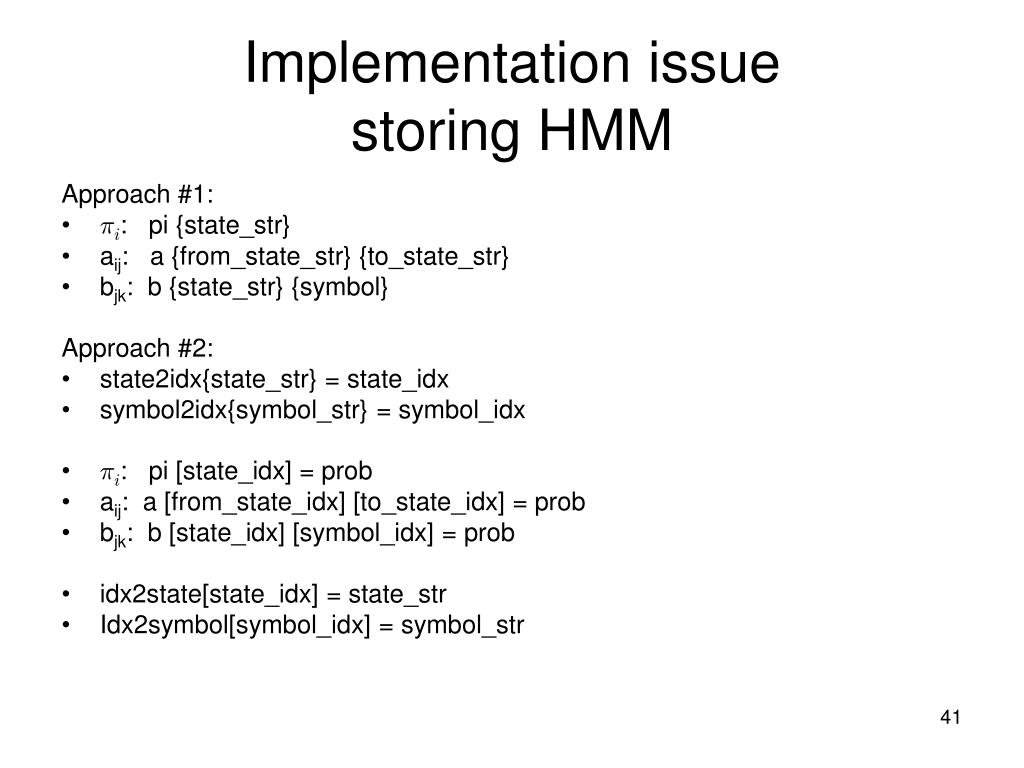 Implementation issue
storing HMM

Approach #1:
• $\pi_i$: pi {state_str}
• $a_{ij}$: a {from_state_str} {to_state_str}
• $b_{jk}$: b {state_str} {symbol}

Approach #2:
• state2idx{state_str} = state_idx
• symbol2idx{symbol_str} = symbol_idx

• $\pi_i$: pi [state_idx] = prob
• $a_{ij}$: a [from_state_idx] [to_state_idx] = prob
• $b_{jk}$: b [state_idx] [symbol_idx] = prob

• idx2state[state_idx] = state_str
• Idx2symbol[symbol_idx] = symbol_str

41